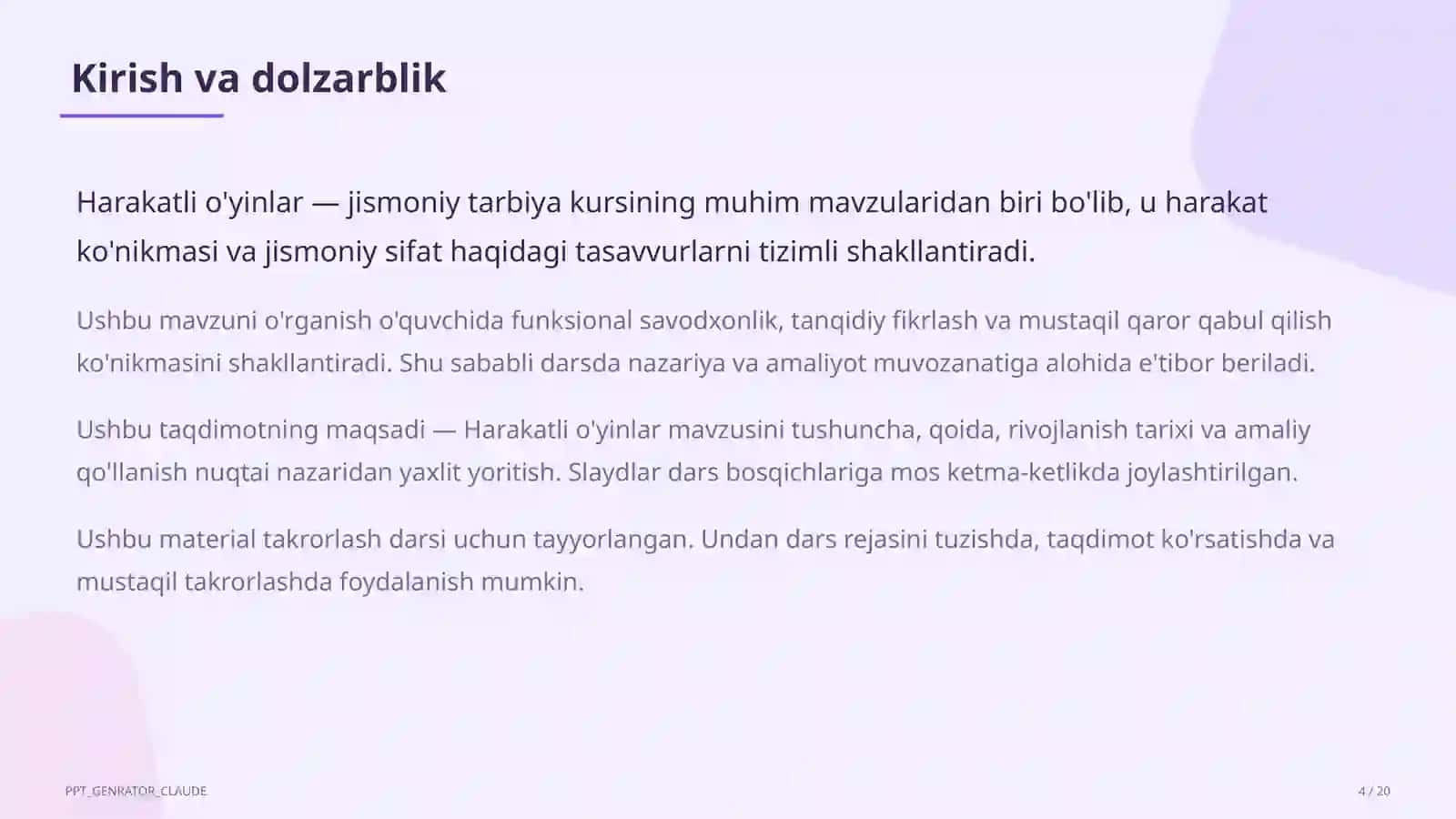 Kirish va dolzarblik

Harakatli o'yinlar — jismoniy tarbiya kursining muhim mavzularidan biri bo'lib, u harakat ko'nikmasi va jismoniy sifat haqidagi tasavvurlarni tizimli shakllantiradi.

Ushbu mavzuni o'rganish o'quvchida funksional savodxonlik, tanqidiy fikrlash va mustaqil qaror qabul qilish ko'nikmasini shakllantiradi. Shu sababli darsda nazariya va amaliyot muvozanatiga alohida e'tibor beriladi.

Ushbu taqdimotning maqsadi — Harakatli o'yinlar mavzusini tushuncha, qoida, rivojlanish tarixi va amaliy qo'llanish nuqtai nazaridan yaxlit yoritish. Slaydlar dars bosqichlariga mos ketma-ketlikda joylashtirilgan.

Ushbu material takrorlash darsi uchun tayyorlangan. Undan dars rejasini tuzishda, taqdimot ko'rsatishda va mustaqil takrorlashda foydalanish mumkin.

PPT_GENRATOR_CLAUDE

4 / 20